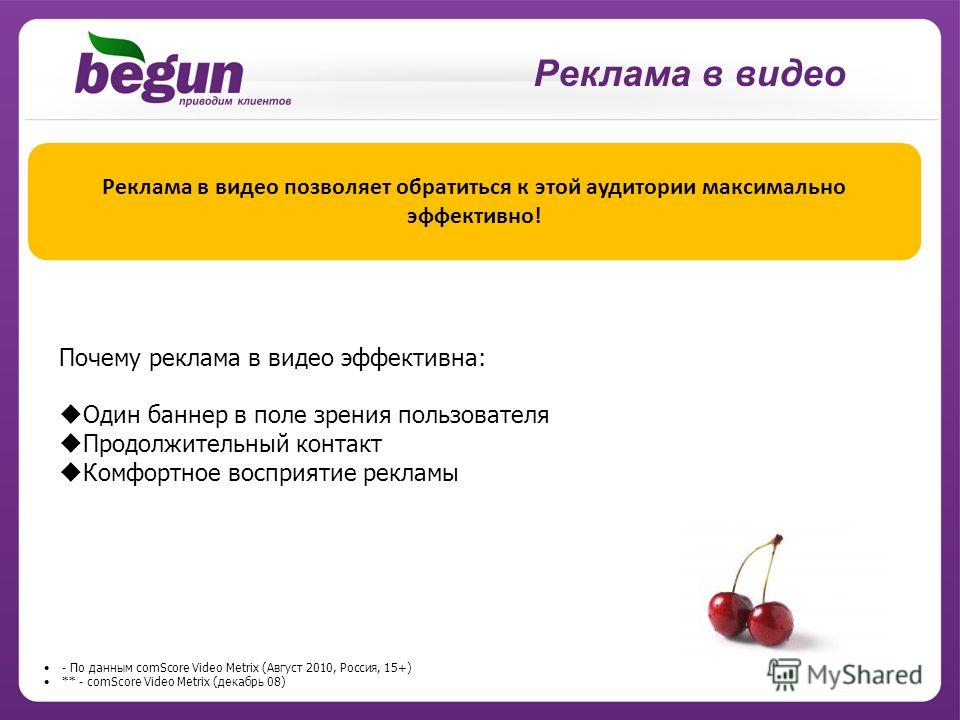 begun
приводим клиентов

Реклама в видео

Реклама в видео позволяет обратиться к этой аудитории максимально эффективно!

Почему реклама в видео эффективна:

◆Один баннер в поле зрения пользователя
◆Продолжительный контакт
◆Комфортное восприятие рекламы

• - По данным comScore Video Metrix (Август 2010, Россия, 15+)
• ** - comScore Video Metrix (декабрь 08)

MyShared